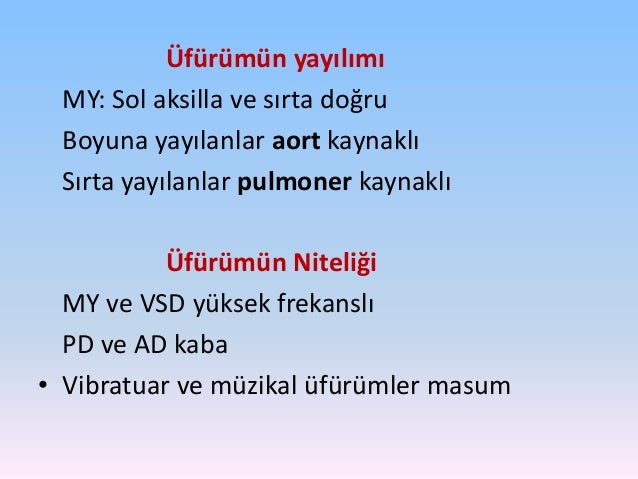 Üfürümün yayılımı

MY: Sol aksilla ve sırta doğru

Boyuna yayılanlar aort kaynaklı

Sırta yayılanlar pulmoner kaynaklı

Üfürümün Niteliği

MY ve VSD yüksek frekanslı

PD ve AD kaba

• Vibratuar ve müzikal üfürümler masum